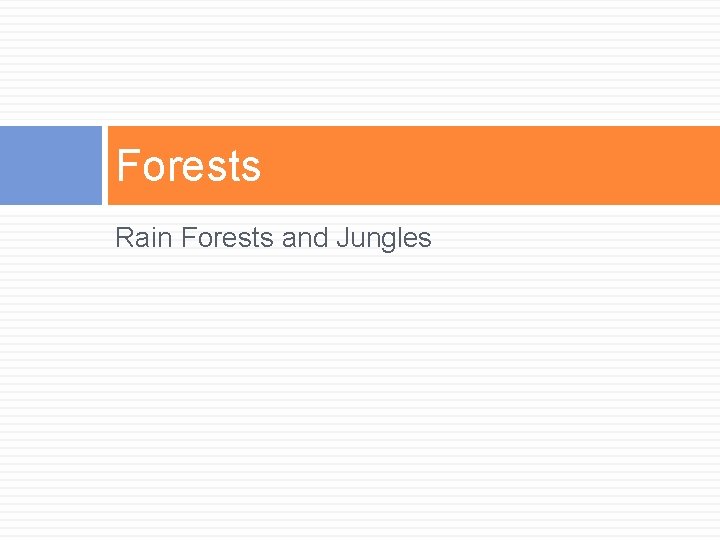 Forests

Rain Forests and Jungles